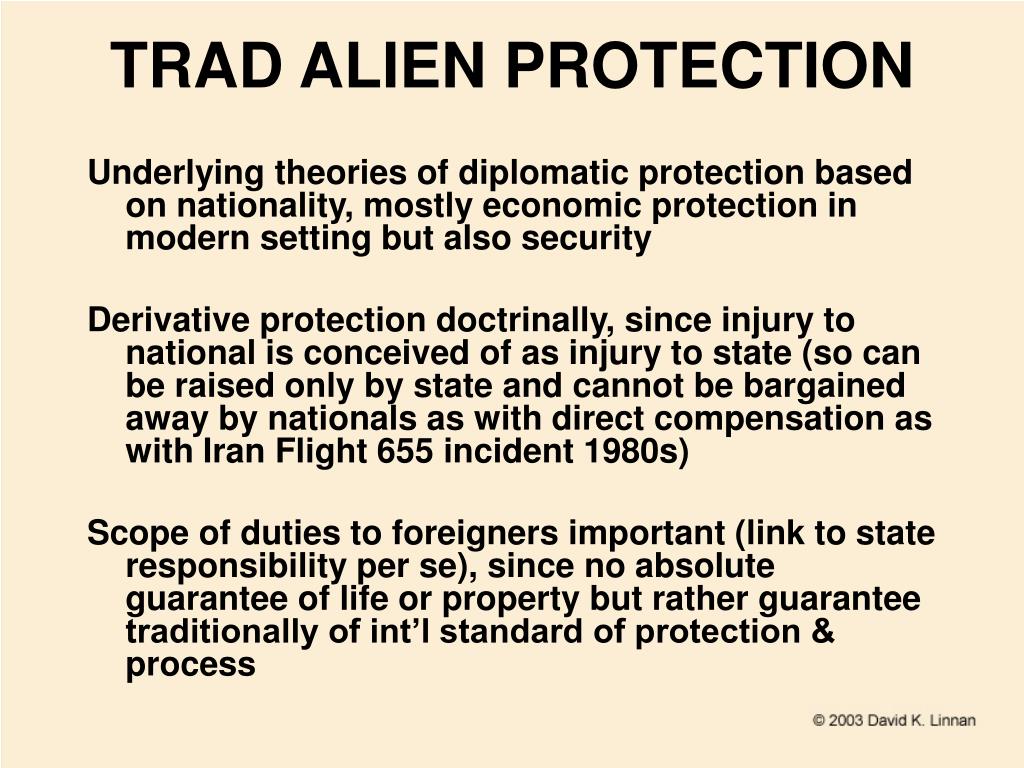 TRAD ALIEN PROTECTION

Underlying theories of diplomatic protection based on nationality, mostly economic protection in modern setting but also security

Derivative protection doctrinally, since injury to national is conceived of as injury to state (so can be raised only by state and cannot be bargained away by nationals as with direct compensation as with Iran Flight 655 incident 1980s)

Scope of duties to foreigners important (link to state responsibility per se), since no absolute guarantee of life or property but rather guarantee traditionally of int'l standard of protection & process

© 2003 David K. Linnan